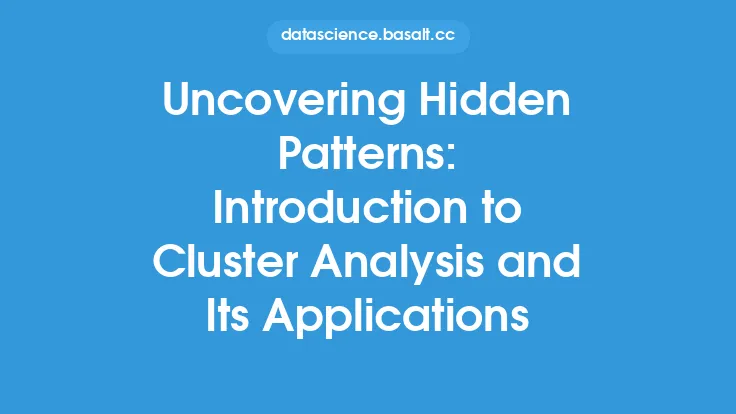 datascience.basalt.cc

Uncovering Hidden Patterns: Introduction to Cluster Analysis and Its Applications